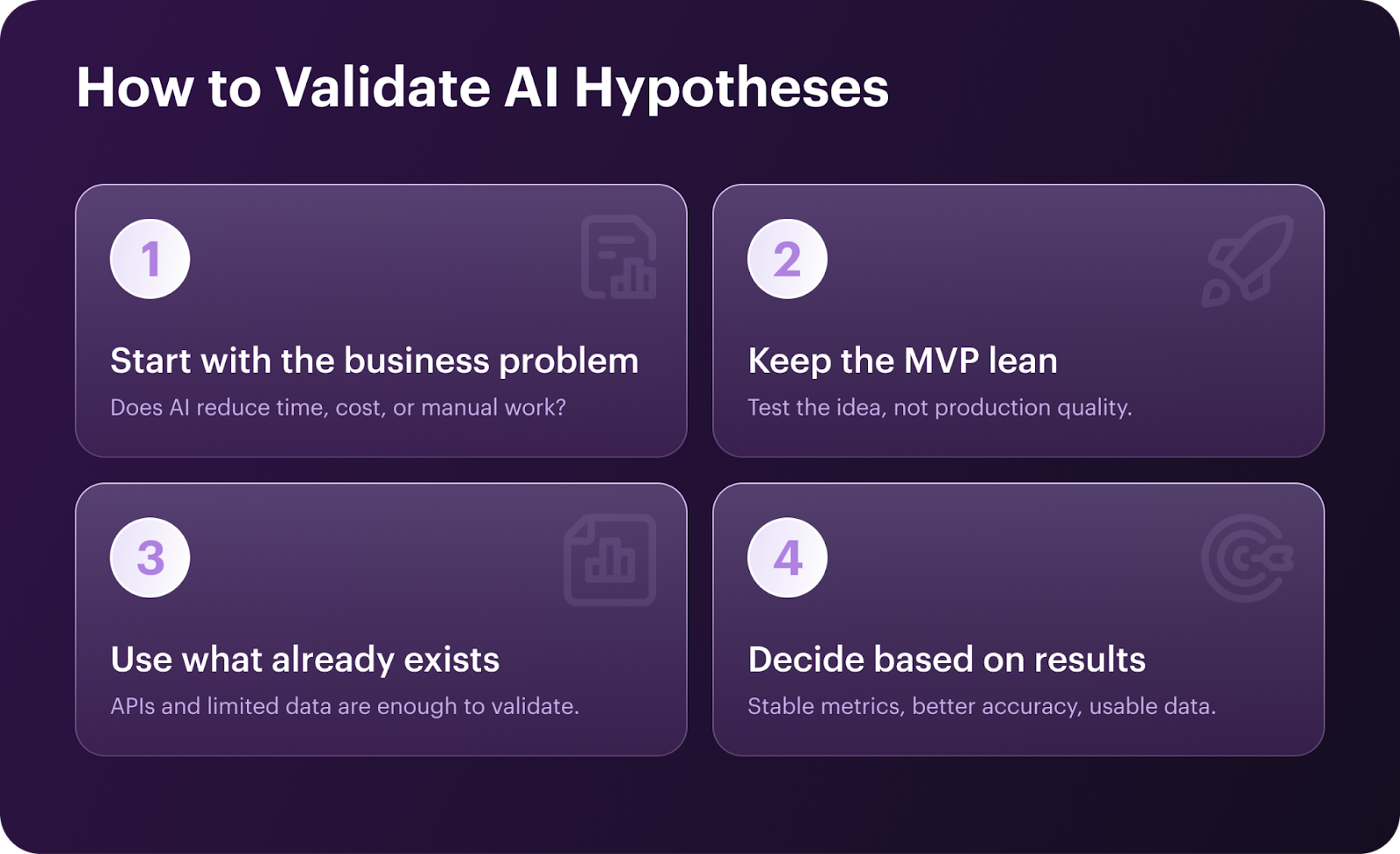 How to Validate AI Hypotheses

1

Start with the business problem

Does AI reduce time, cost, or manual work?

2

Keep the MVP lean

Test the idea, not production quality.

3

Use what already exists

APIs and limited data are enough to validate.

4

Decide based on results

Stable metrics, better accuracy, usable data.